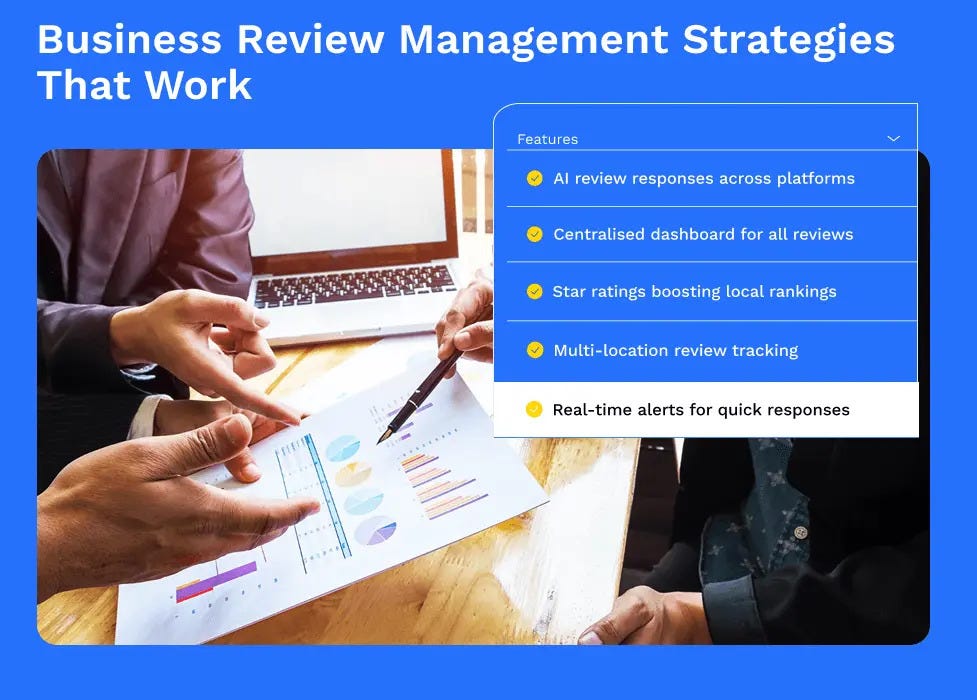 Business Review Management Strategies That Work

Features

AI review responses across platforms

Centralised dashboard for all reviews

Star ratings boosting local rankings

Multi-location review tracking

Real-time alerts for quick responses